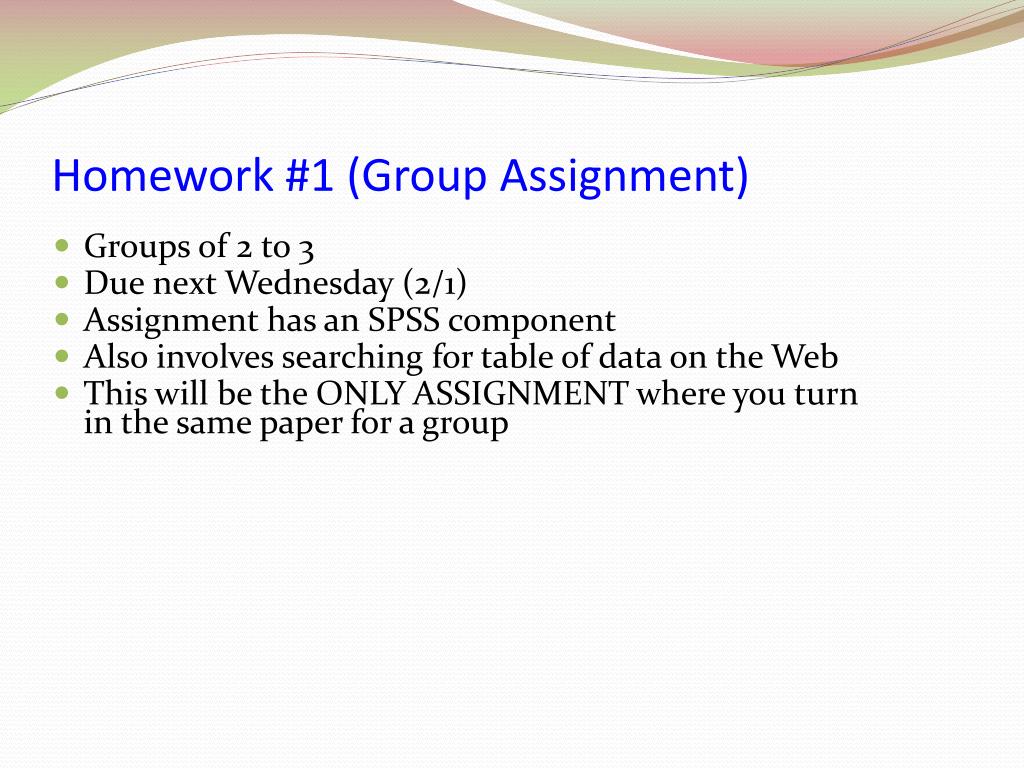 Homework #1 (Group Assignment)

- Groups of 2 to 3
- Due next Wednesday (2/1)
- Assignment has an SPSS component
- Also involves searching for table of data on the Web
- This will be the ONLY ASSIGNMENT where you turn in the same paper for a group